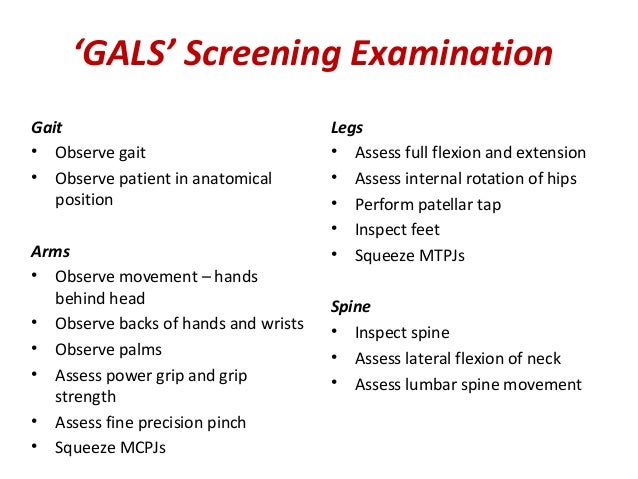 ‘GALS’ Screening Examination

Gait
• Observe gait
• Observe patient in anatomical position

Arms
• Observe movement – hands behind head
• Observe backs of hands and wrists
• Observe palms
• Assess power grip and grip strength
• Assess fine precision pinch
• Squeeze MCPJs

Legs
• Assess full flexion and extension
• Assess internal rotation of hips
• Perform patellar tap
• Inspect feet
• Squeeze MTPJs

Spine
• Inspect spine
• Assess lateral flexion of neck
• Assess lumbar spine movement